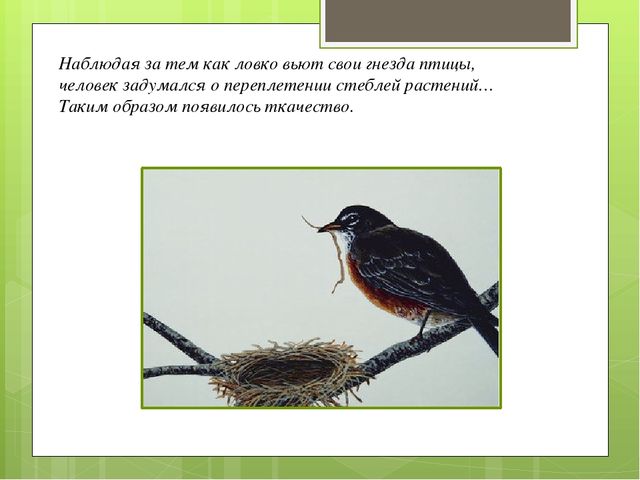 Наблюдая за тем как ловко вьют свои гнезда птицы, человек задумался о переплетении стеблей растений… Таким образом появилось ткачество.